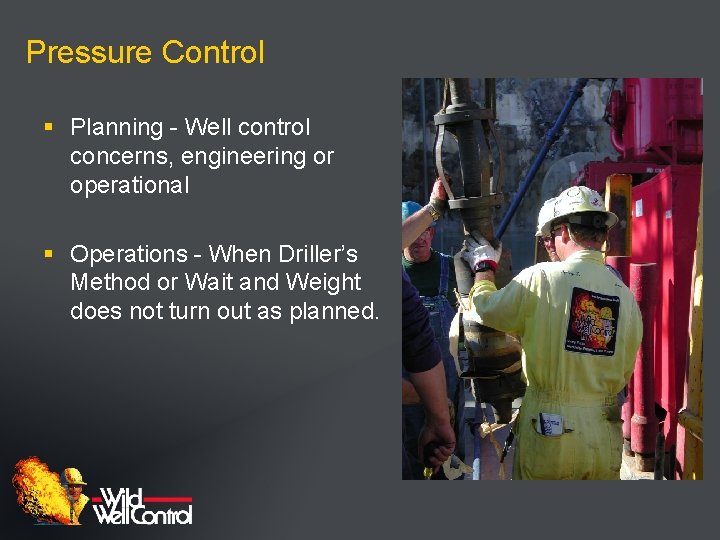 Pressure Control

▪ Planning - Well control concerns, engineering or operational

▪ Operations - When Driller's Method or Wait and Weight does not turn out as planned.

Wild Well Control